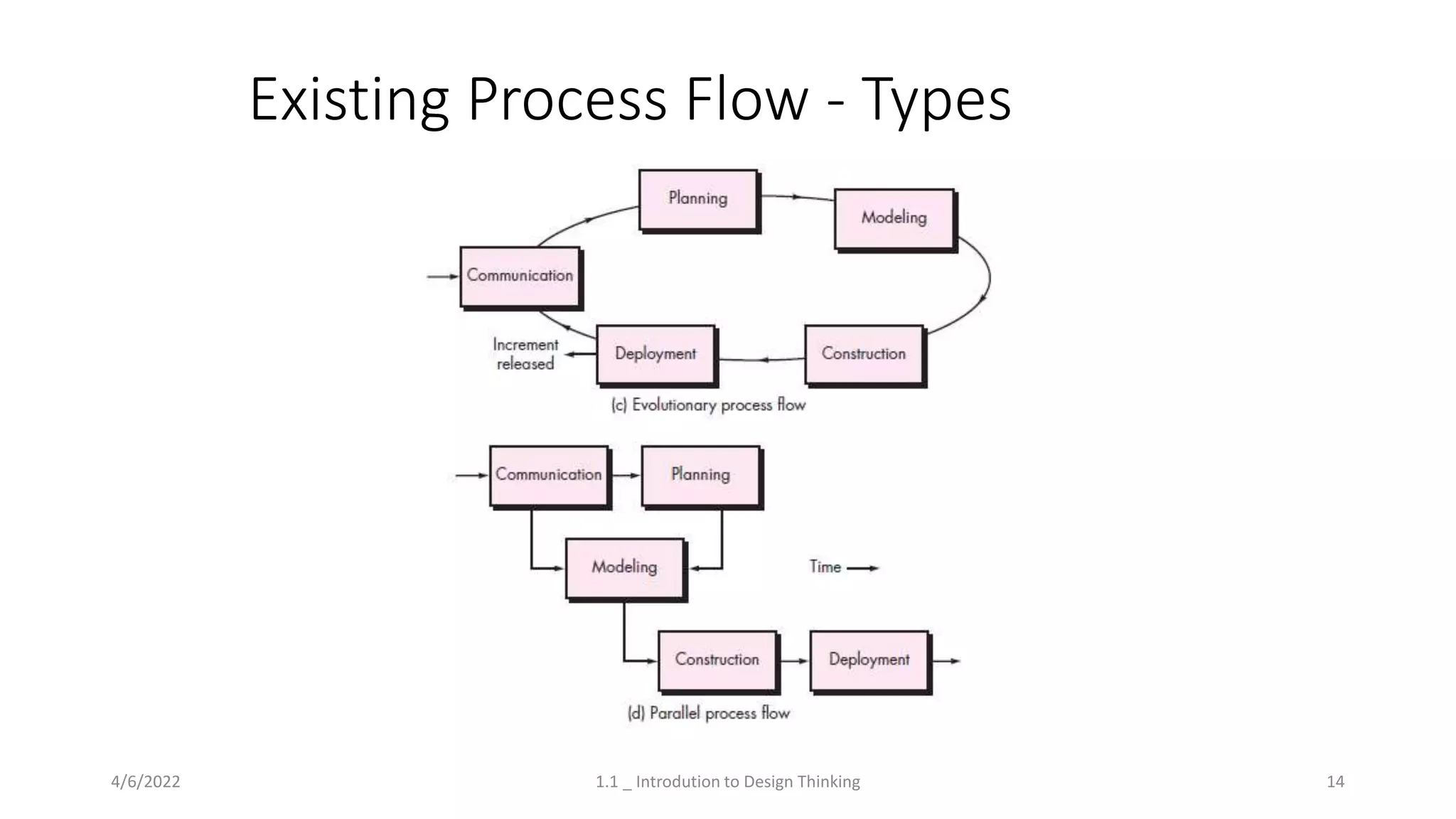 Existing Process Flow - Types

Planning

Modeling

Communication

Increment released

Deployment

Construction

(c) Evolutionary process flow

Communication

Planning

Modeling

Time

Construction

Deployment

(d) Parallel process flow

4/6/2022

1.1 _ Introdution to Design Thinking

14